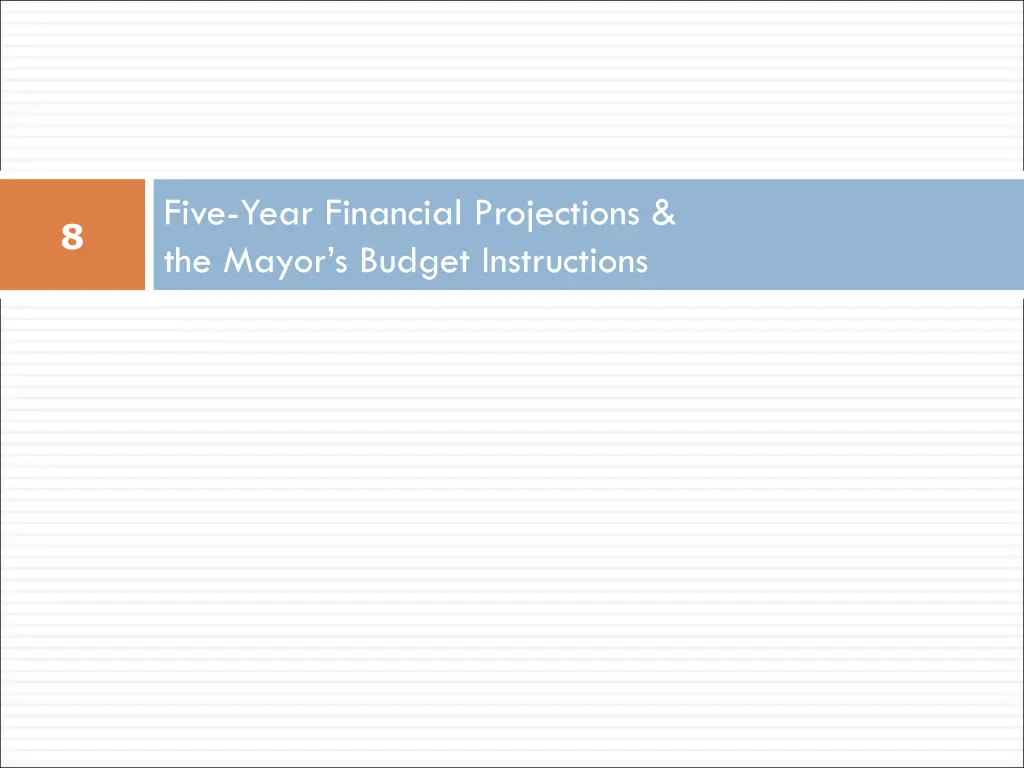 8

Five-Year Financial Projections & the Mayor’s Budget Instructions